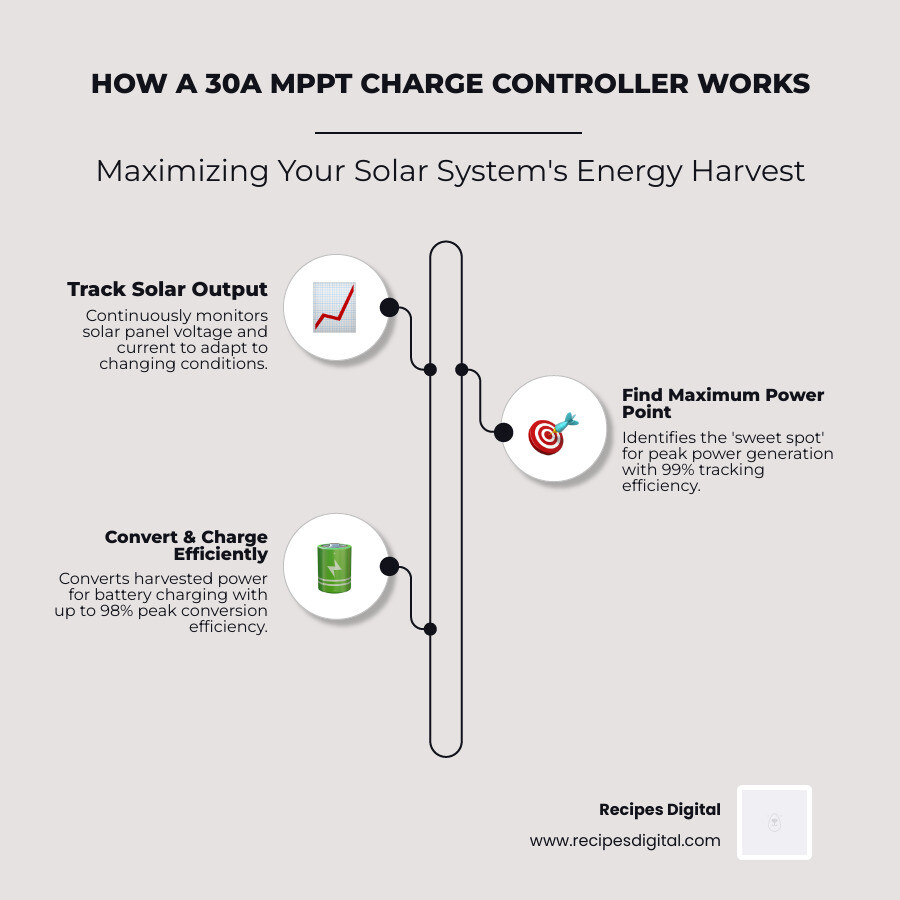 HOW A 30A MPPT CHARGE CONTROLLER WORKS

Maximizing Your Solar System's Energy Harvest

Track Solar Output

Continuously monitors solar panel voltage and current to adapt to changing conditions.

Find Maximum Power Point

Identifies the 'sweet spot' for peak power generation with 99% tracking efficiency.

Convert & Charge Efficiently

Converts harvested power for battery charging with up to 98% peak conversion efficiency.

Recipes Digital

www.recipesdigital.com